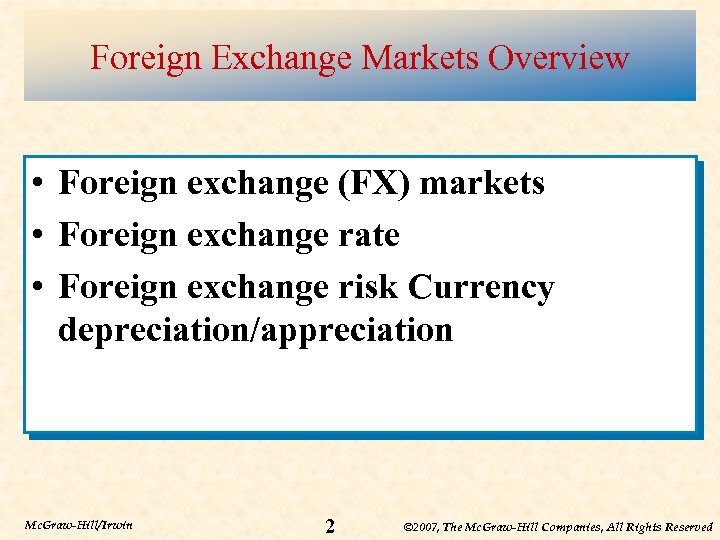 Foreign Exchange Markets Overview

• Foreign exchange (FX) markets
• Foreign exchange rate
• Foreign exchange risk Currency depreciation/appreciation

McGraw-Hill/Irwin

2

©2007, The McGraw-Hill Companies, All Rights Reserved